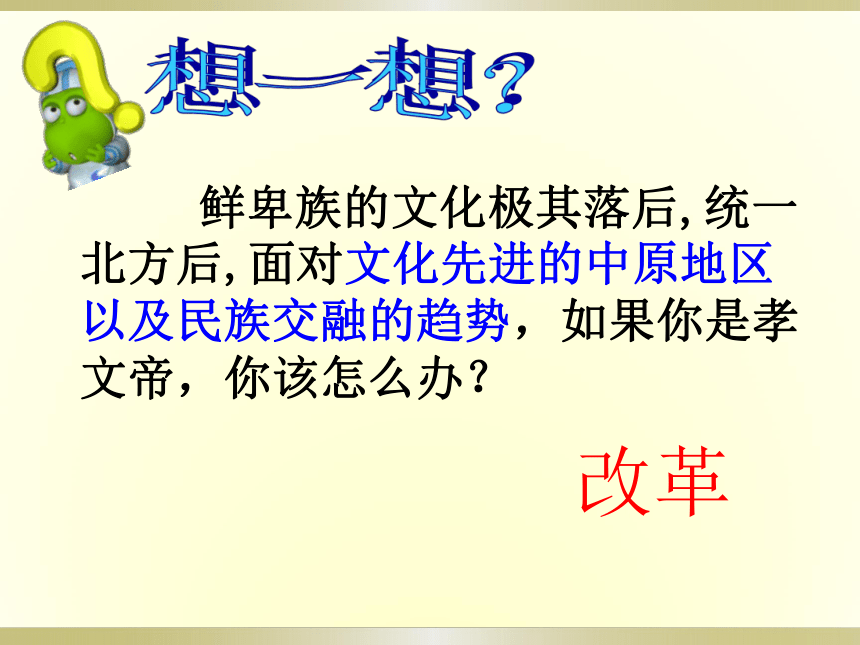 想一想？

鲜卑族的文化极其落后，统一北方后，面对文化先进的中原地区以及民族交融的趋势，如果你是孝文帝，你该怎么办？

改革